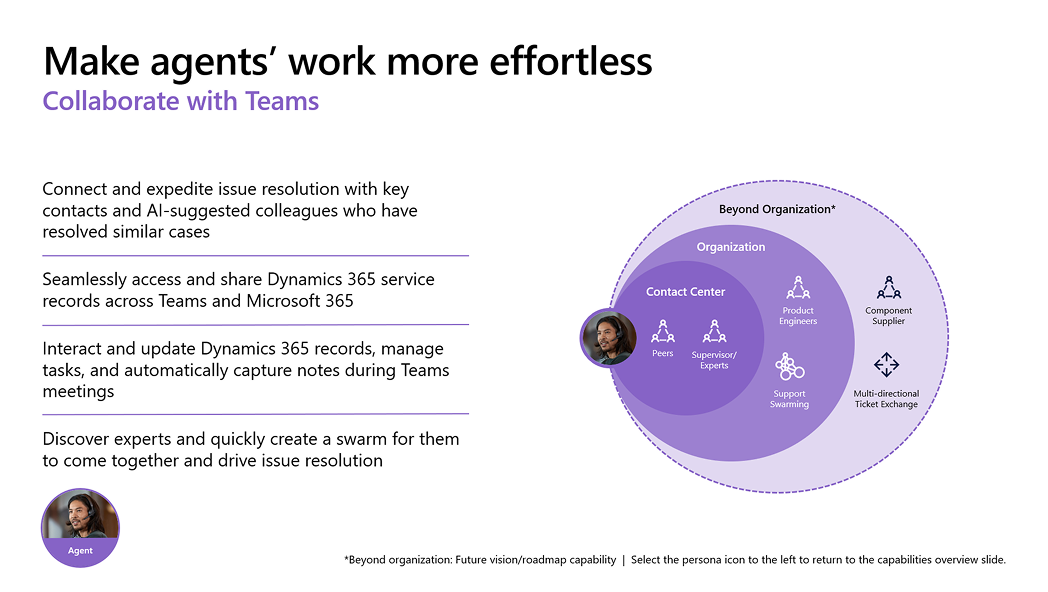 Make agents' work more effortless
Collaborate with Teams

Connect and expedite issue resolution with key contacts and AI-suggested colleagues who have resolved similar cases

Seamlessly access and share Dynamics 365 service records across Teams and Microsoft 365

Interact and update Dynamics 365 records, manage tasks, and automatically capture notes during Teams meetings

Discover experts and quickly create a swarm for them to come together and drive issue resolution

Agent

Beyond Organization*

Organization

Contact Center

Peers

Supervisor/ Experts

Product Engineers

Support Swarming

Component Supplier

Multi-directional Ticket Exchange

*Beyond organization: Future vision/roadmap capability | Select the persona icon to the left to return to the capabilities overview slide.